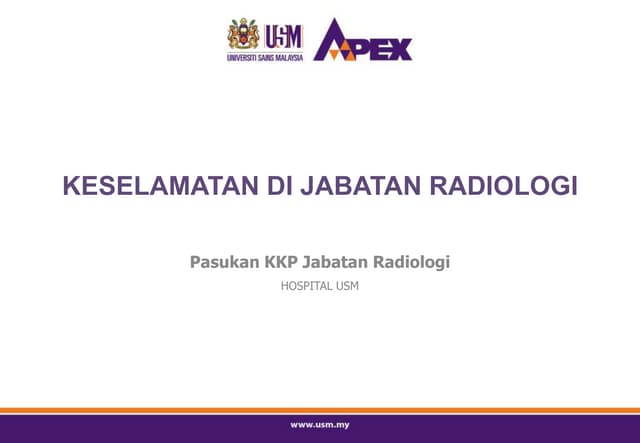 USM
UNIVERSITI SAINS MALAYSIA
APEX

KESELAMATAN DI JABATAN RADIOLOGI

Pasukan KKP Jabatan Radiologi

HOSPITAL USM

www.usm.my